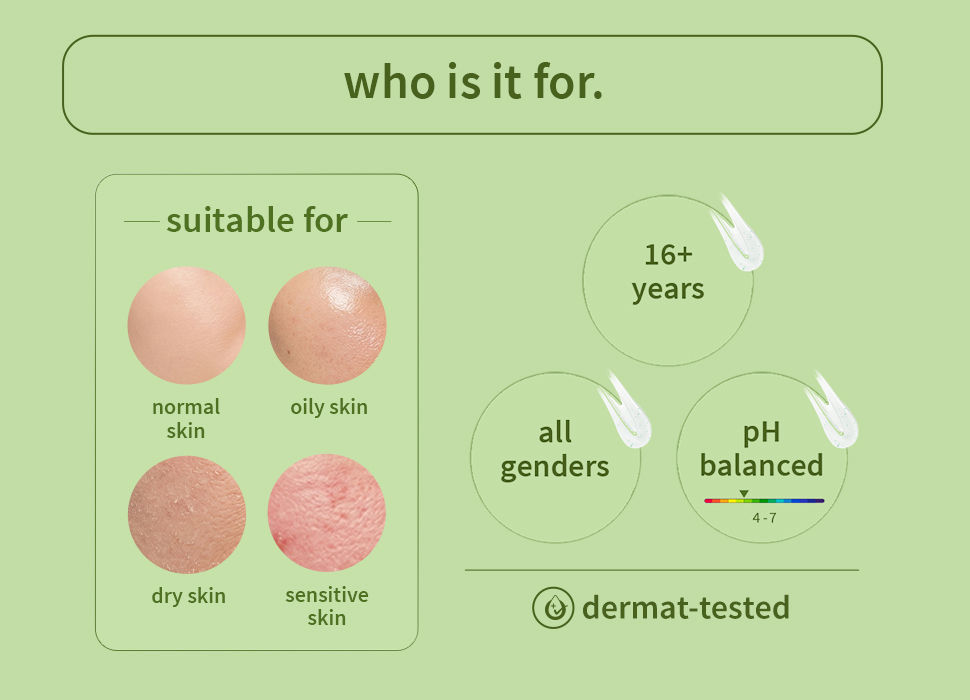 who is it for.

suitable for

normal skin

oily skin

dry skin

sensitive skin

16+ years

all genders

pH balanced

4 - 7

dermat-tested